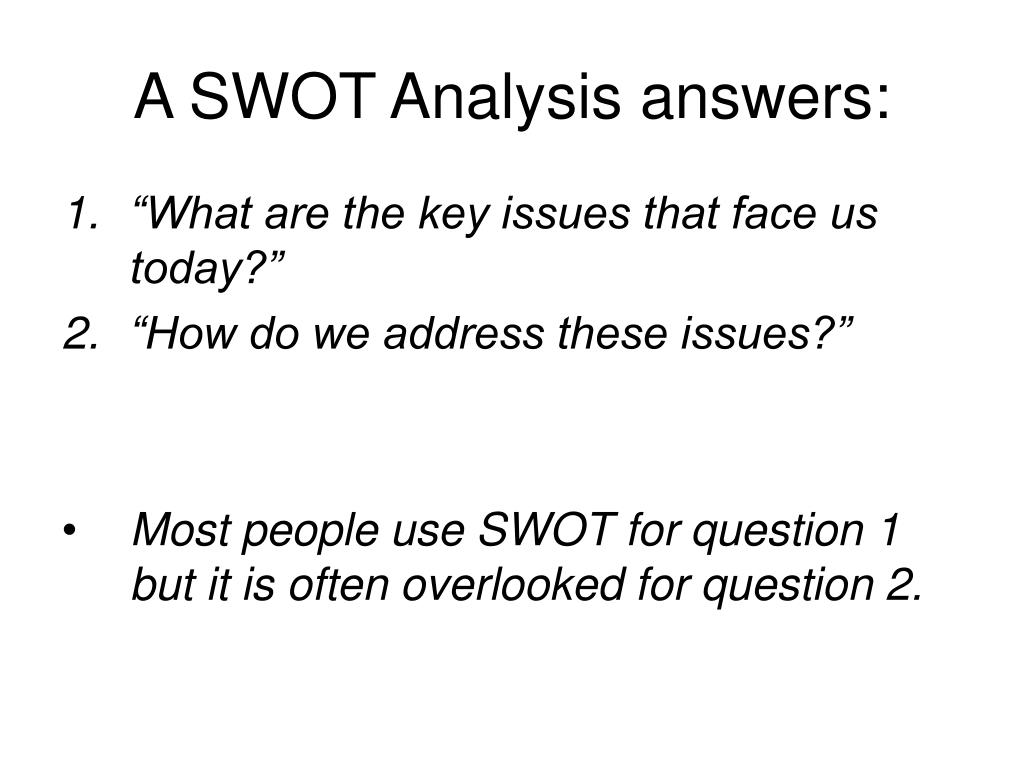 A SWOT Analysis answers:

1. “What are the key issues that face us today?”
2. “How do we address these issues?”

• Most people use SWOT for question 1 but it is often overlooked for question 2.